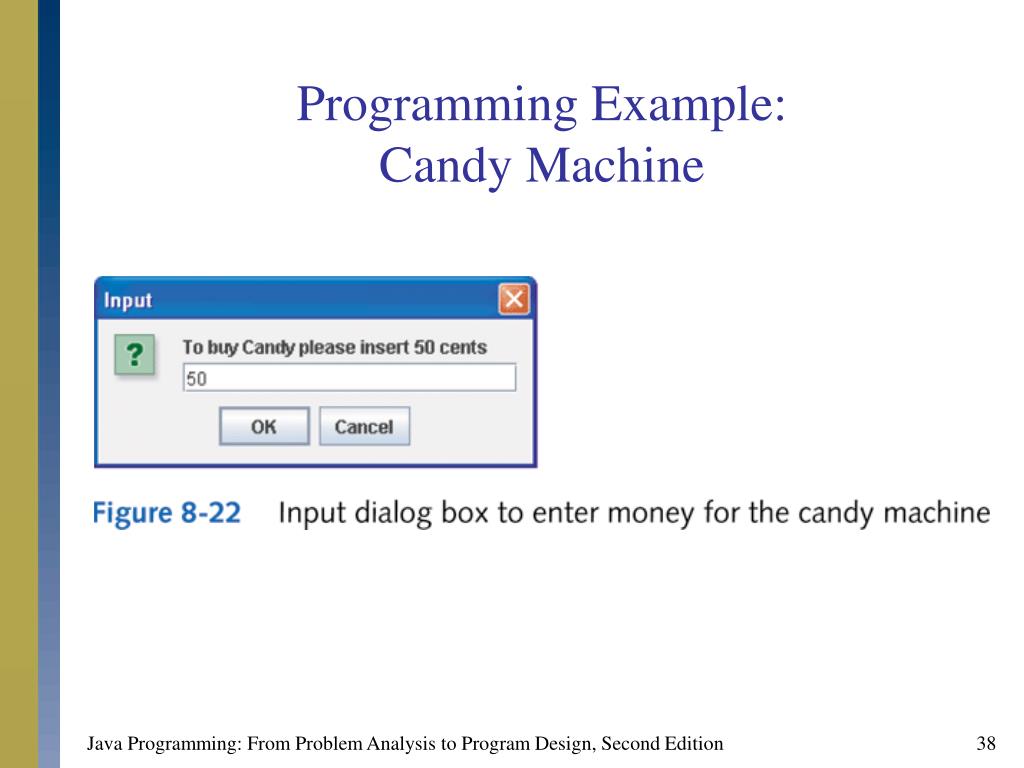 Programming Example: Candy Machine

Input

?

To buy Candy please insert 50 cents

50

OK Cancel

Figure 8-22 Input dialog box to enter money for the candy machine

Java Programming: From Problem Analysis to Program Design, Second Edition

38